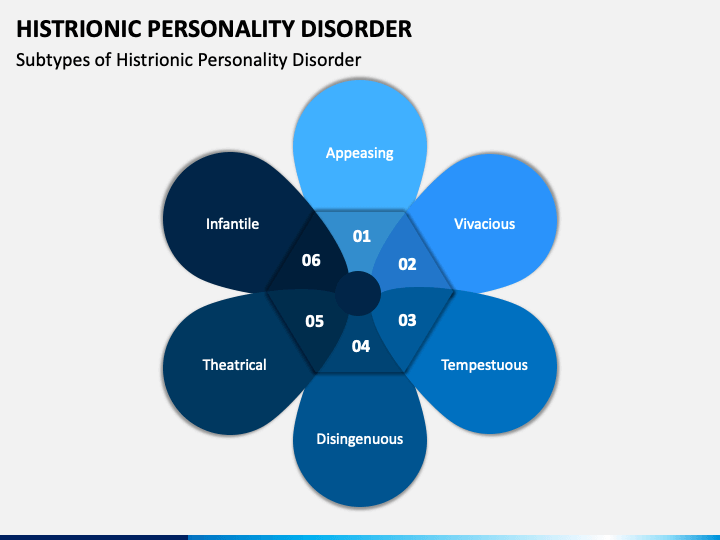 HISTRIONIC PERSONALITY DISORDER
Subtypes of Histrionic Personality Disorder

Appeasing
01
Vivacious
02
Tempestuous
03
Disingenuous
04
Theatrical
05
Infantile
06